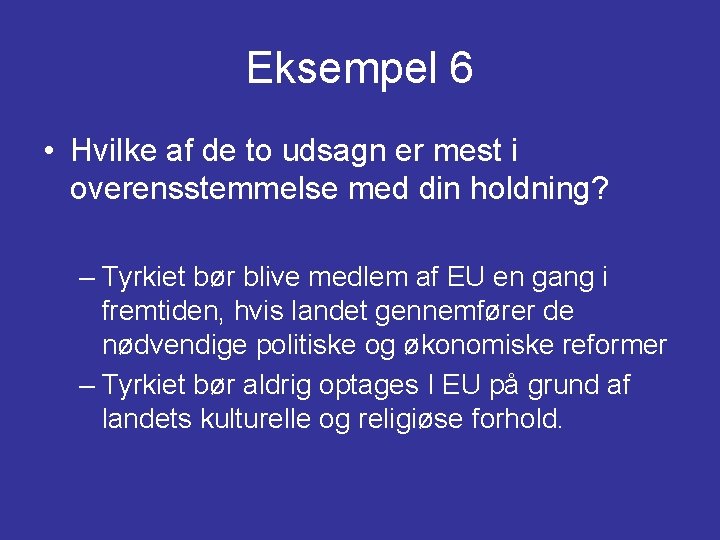 Eksempel 6

• Hvilke af de to udsagn er mest i overensstemmelse med din holdning?

– Tyrkiet bør blive medlem af EU en gang i fremtiden, hvis landet gennemfører de nødvendige politiske og økonomiske reformer
– Tyrkiet bør aldrig optages I EU på grund af landets kulturelle og religiøse forhold.